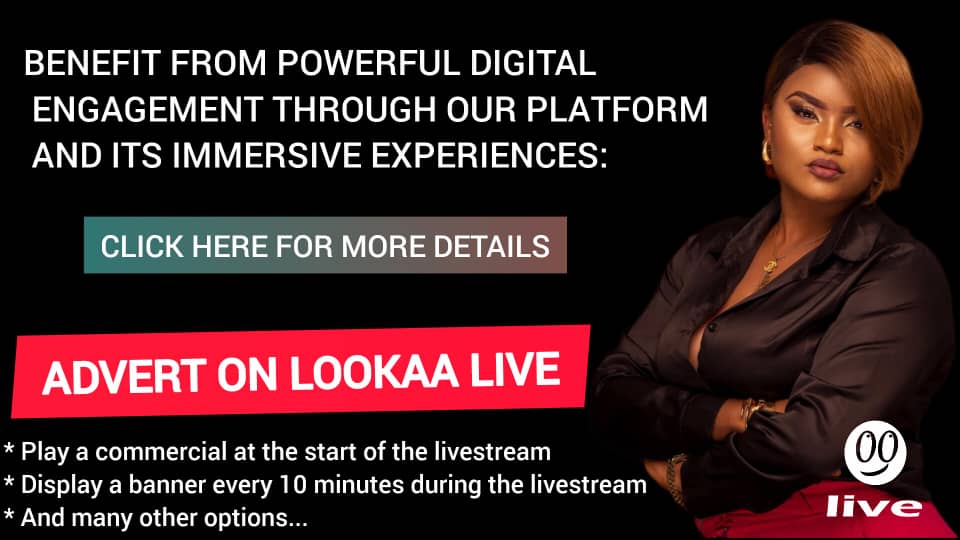 BENEFIT FROM POWERFUL DIGITAL ENGAGEMENT THROUGH OUR PLATFORM AND ITS IMMERSIVE EXPERIENCES:

CLICK HERE FOR MORE DETAILS

ADVERT ON LOOKAA LIVE

* Play a commercial at the start of the livestream
* Display a banner every 10 minutes during the livestream
* And many other options...

live